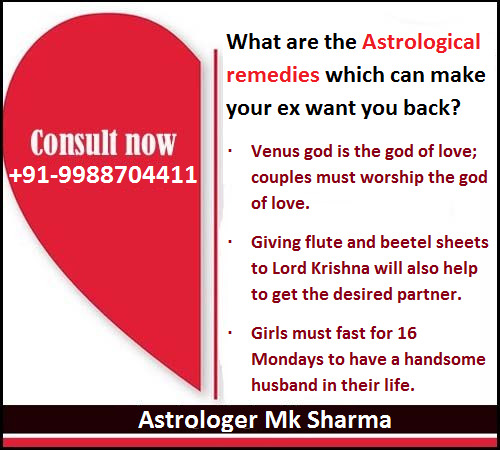 Consult now
+91-9988704411

What are the Astrological remedies which can make your ex want you back?

· Venus god is the god of love; couples must worship the god of love.

· Giving flute and beetel sheets to Lord Krishna will also help to get the desired partner.

· Girls must fast for 16 Mondays to have a handsome husband in their life.

Astrologer Mk Sharma